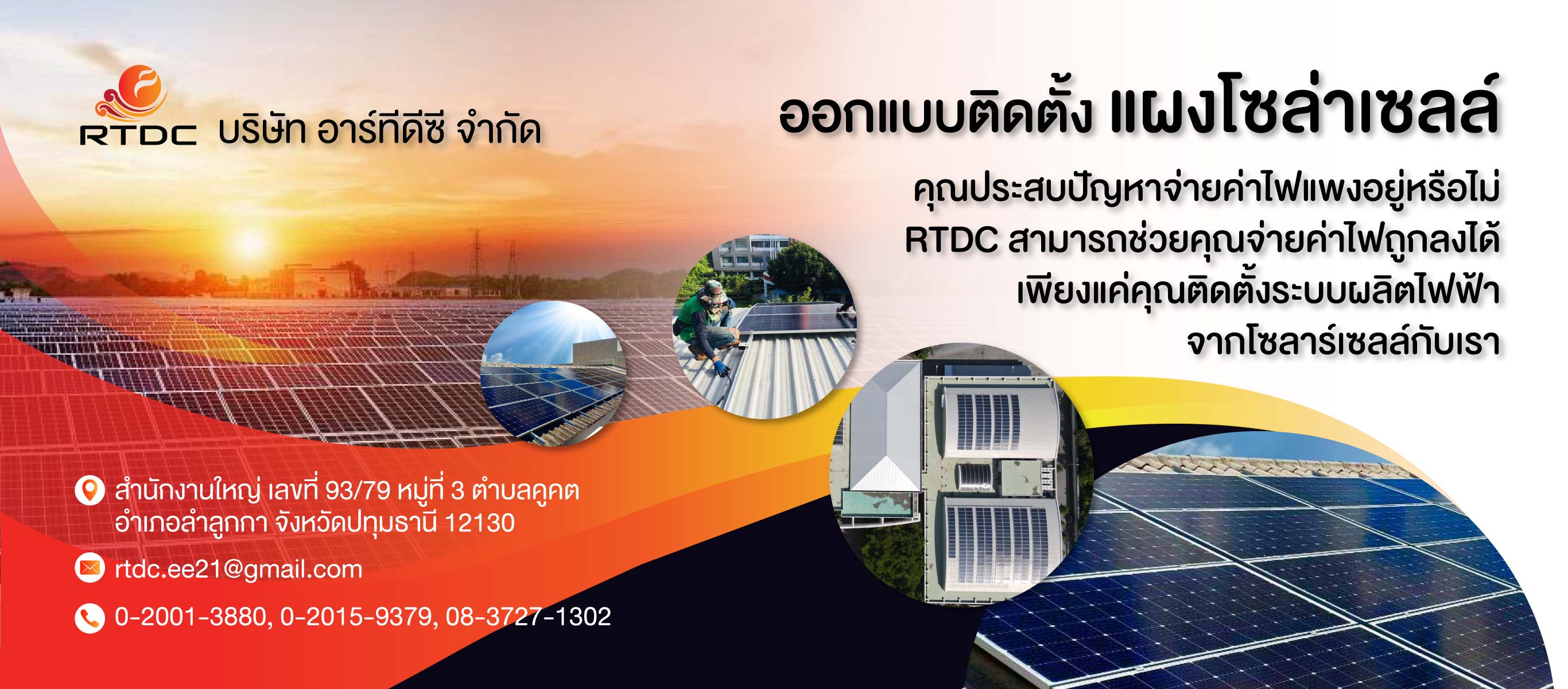 RTDC บริษัท อาร์ทีดีซี จำกัด

ออกแบบติดตั้ง แผงโซล่าเซลล์

คุณประสบปัญหาจ่ายค่าไฟแพงอยู่หรือไม่
RTDC สามารถช่วยคุณจ่ายค่าไฟถูกลงได้
เพียงแค่คุณติดตั้งระบบผลิตไฟฟ้า
จากโซลาร์เซลล์กับเรา

สำนักงานใหญ่ เลขที่ 93/79 หมู่ที่ 3 ตำบลคูคต อำเภอลำลูกกา จังหวัดปทุมธานี 12130

rtdc.ee21@gmail.com

0-2001-3880, 0-2015-9379, 08-3727-1302